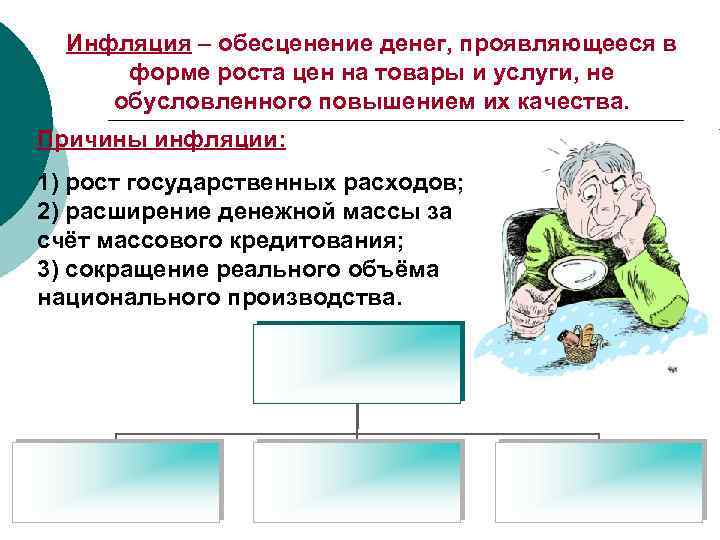 Инфляция – обесценение денег, проявляющееся в форме роста цен на товары и услуги, не обусловленного повышением их качества.

Причины инфляции:

1) рост государственных расходов;
2) расширение денежной массы за счёт массового кредитования;
3) сокращение реального объёма национального производства.